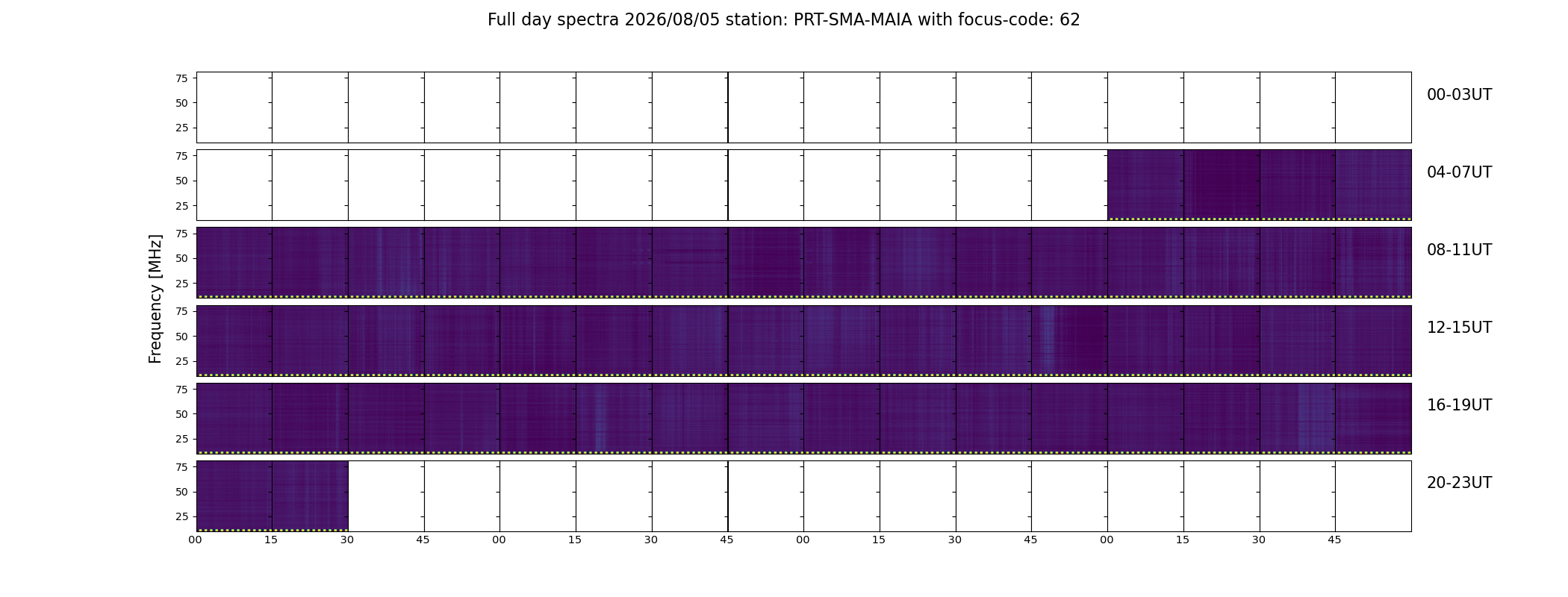 Full day spectra 2026/08/05 station: PRT-SMA-MAIA with focus-code: 62

Frequency [MHz]

75
50
25
00-03UT

75
50
25
04-07UT

75
50
25
08-11UT

75
50
25
12-15UT

75
50
25
16-19UT

75
50
25
20-23UT

00 15 30 45 00 15 30 45 00 15 30 45 00 15 30 45